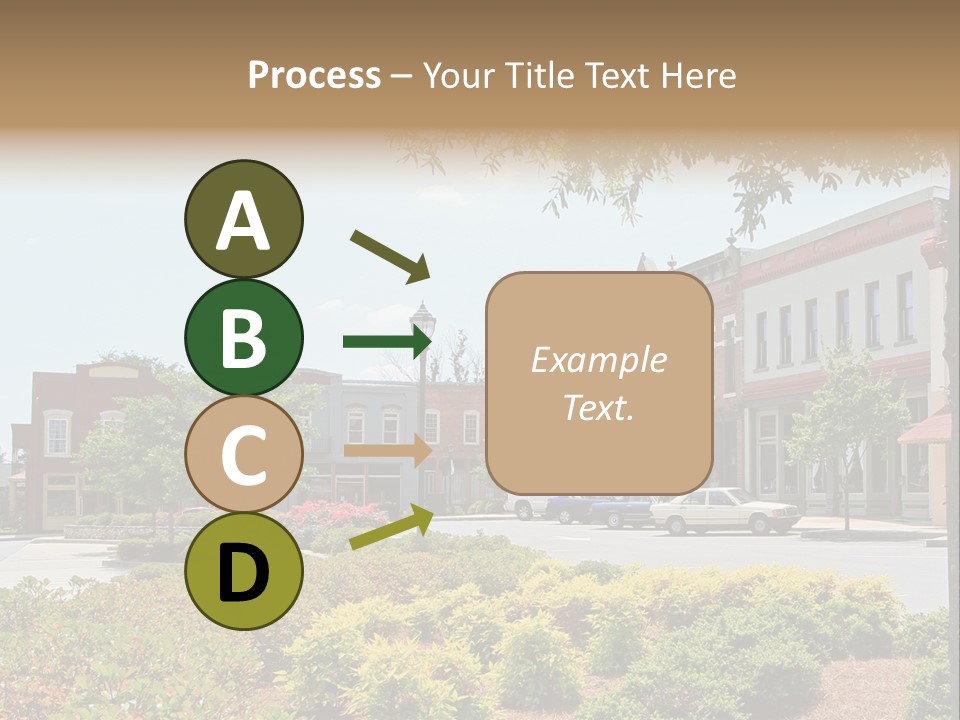 Process – Your Title Text Here

A

B

C

D

Example Text.